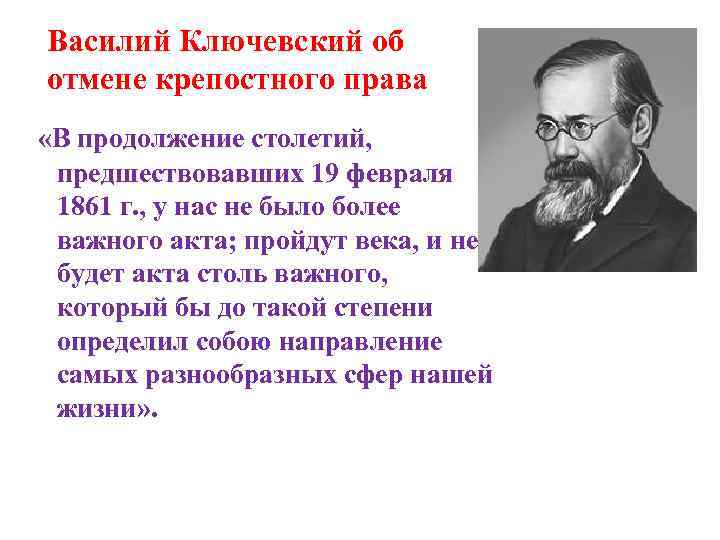 Василий Ключевский об отмене крепостного права

«В продолжение столетий, предшествовавших 19 февраля 1861 г., у нас не было более важного акта; пройдут века, и не будет акта столь важного, который бы до такой степени определил собою направление самых разнообразных сфер нашей жизни».